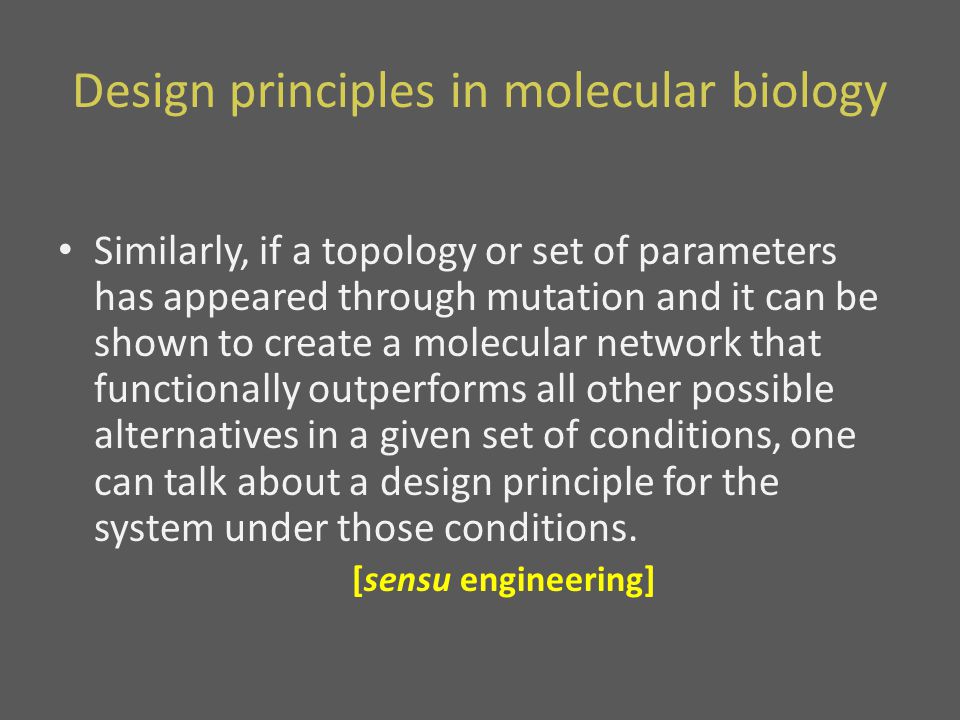 Design principles in molecular biology

• Similarly, if a topology or set of parameters has appeared through mutation and it can be shown to create a molecular network that functionally outperforms all other possible alternatives in a given set of conditions, one can talk about a design principle for the system under those conditions.

[sensu engineering]